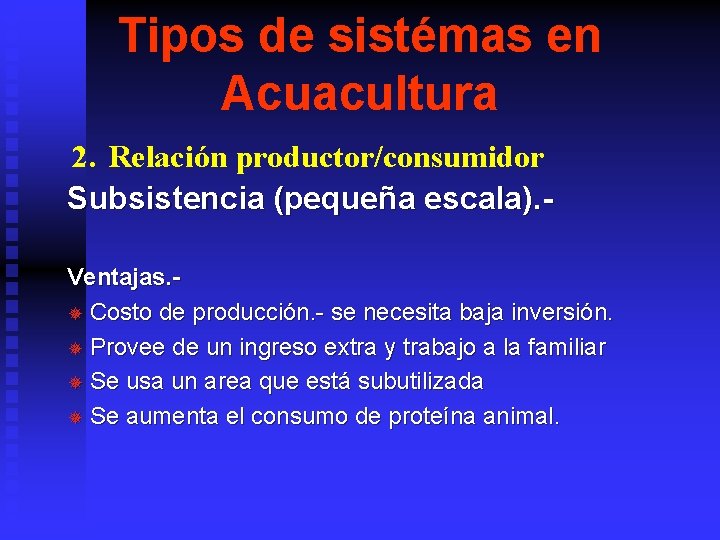 Tipos de sistémas en Acuacultura

2. Relación productor/consumidor

Subsistencia (pequeña escala).-

Ventajas.-
Costo de producción.- se necesita baja inversión.
Provee de un ingreso extra y trabajo a la familiar
Se usa un area que está subutilizada
Se aumenta el consumo de proteína animal.